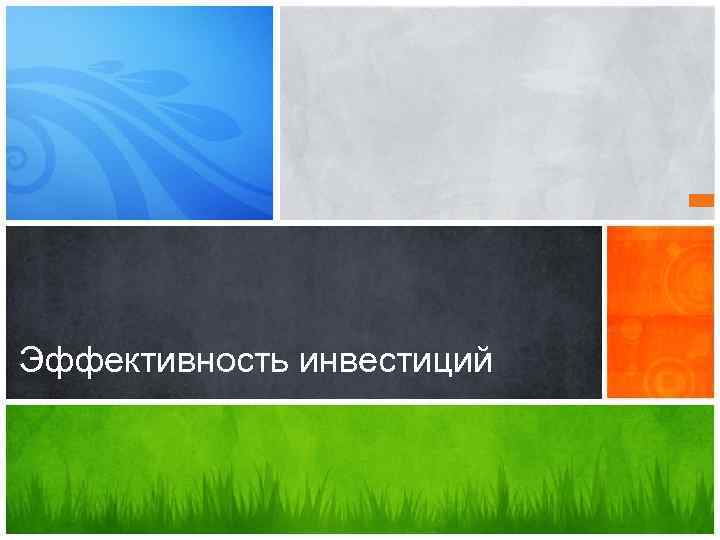 Эффективность инвестиций